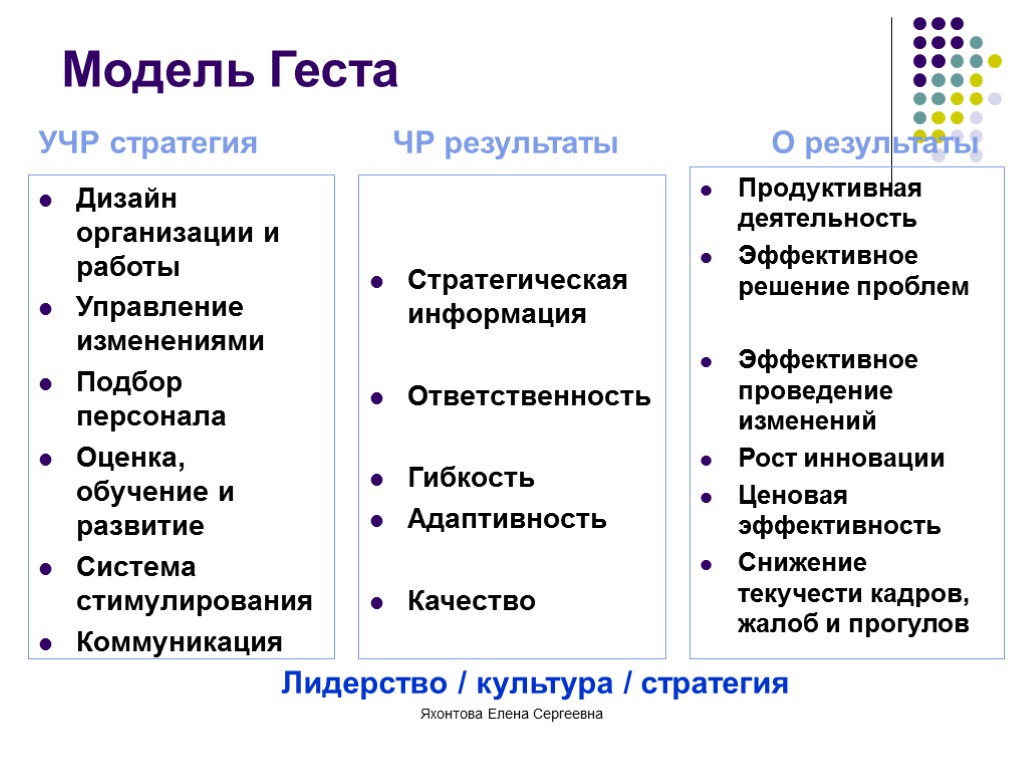 Модель Геста

УЧР стратегия

- Дизайн организации и работы
- Управление изменениями
- Подбор персонала
- Оценка, обучение и развитие
- Система стимулирования
- Коммуникация

ЧР результаты

- Стратегическая информация
- Ответственность
- Гибкость
- Адаптивность
- Качество

О результаты

- Продуктивная деятельность
- Эффективное решение проблем
- Эффективное проведение изменений
- Рост инновации
- Ценовая эффективность
- Снижение текучести кадров, жалоб и прогулов

Лидерство / культура / стратегия

Яхонтова Елена Сергеевна